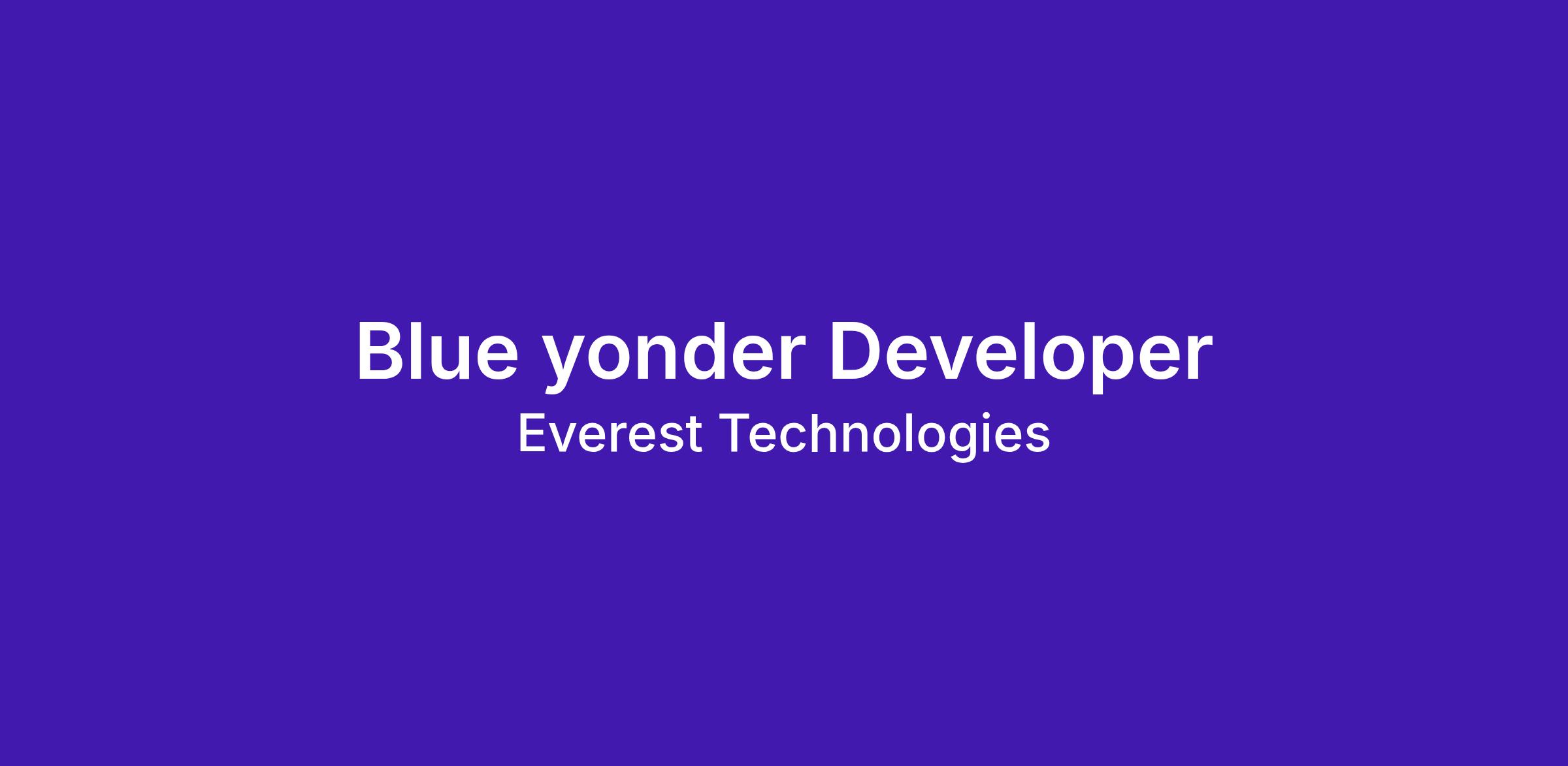 Blue yonder Developer
Everest Technologies